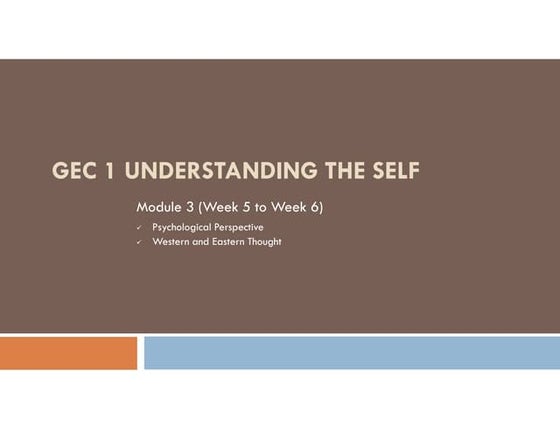 GEC 1 UNDERSTANDING THE SELF

Module 3 (Week 5 to Week 6)

✓ Psychological Perspective
✓ Western and Eastern Thought